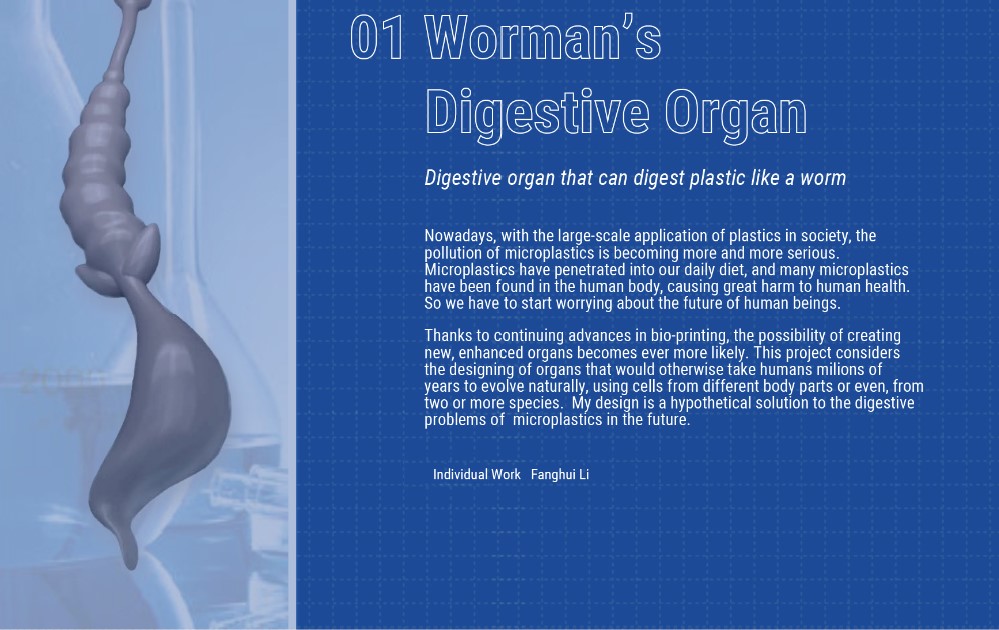 01 Worman's Digestive Organ

Digestive organ that can digest plastic like a worm

Nowadays, with the large-scale application of plastics in society, the pollution of microplastics is becoming more and more serious. Microplastics have penetrated into our daily diet, and many microplastics have been found in the human body, causing great harm to human health. So we have to start worrying about the future of human beings.

Thanks to continuing advances in bio-printing, the possibility of creating new, enhanced organs becomes ever more likely. This project considers the designing of organs that would otherwise take humans milions of years to evolve naturally, using cells from different body parts or even, from two or more species. My design is a hypothetical solution to the digestive problems of microplastics in the future.

Individual Work Fanghui Li